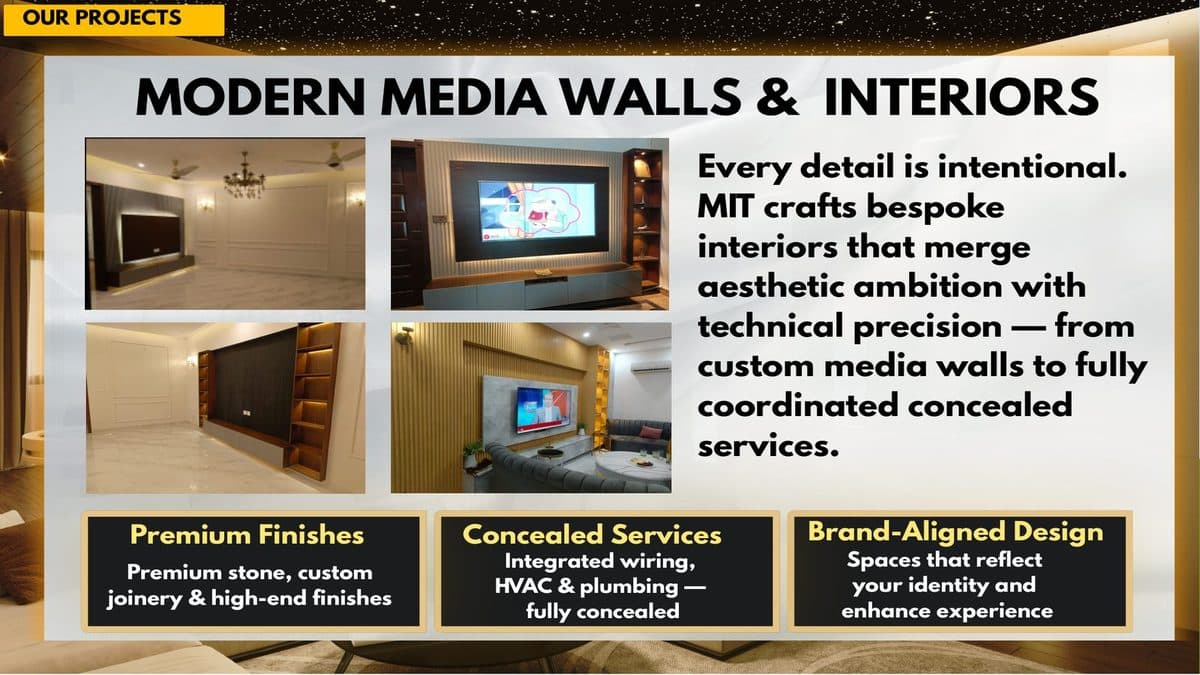 OUR PROJECTS

MODERN MEDIA WALLS & INTERIORS

Every detail is intentional. MIT crafts bespoke interiors that merge aesthetic ambition with technical precision — from custom media walls to fully coordinated concealed services.

Premium Finishes
Premium stone, custom joinery & high-end finishes

Concealed Services
Integrated wiring, HVAC & plumbing — fully concealed

Brand-Aligned Design
Spaces that reflect your identity and enhance experience